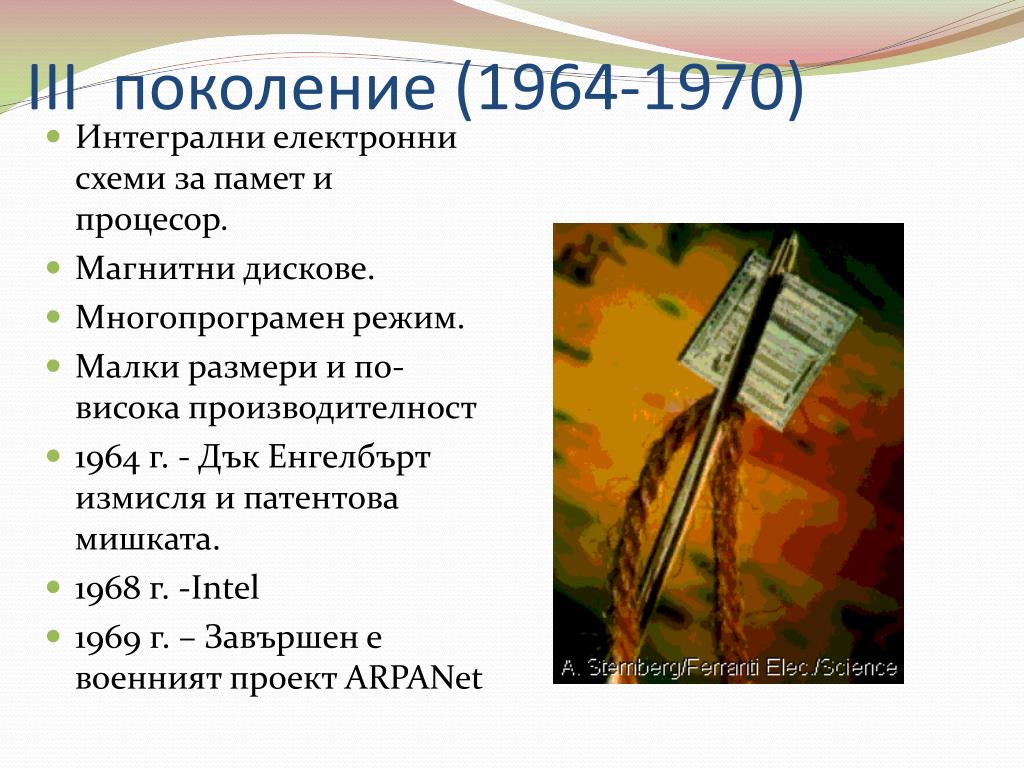 III поколение (1964-1970)

Интегрални електронни схеми за памет и процесор.

Магнитни дискове.

Многопрограмен режим.

Малки размери и по-висока производителност

1964 г. - Дък Енгелбърт измисля и патентова мишката.

1968 г. -Intel

1969 г. – Завършен е военният проект ARPANet

A. Sternberg/Ferranti Elec./Science